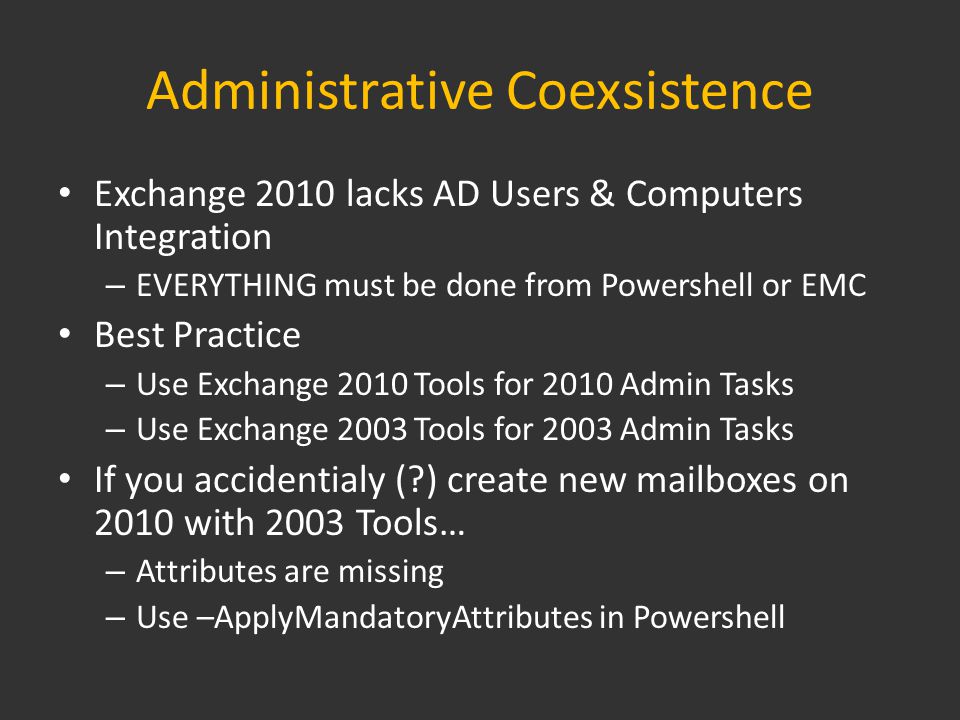 Administrative Coexsistence

• Exchange 2010 lacks AD Users & Computers Integration
– EVERYTHING must be done from Powershell or EMC
• Best Practice
– Use Exchange 2010 Tools for 2010 Admin Tasks
– Use Exchange 2003 Tools for 2003 Admin Tasks
• If you accidentialy (?) create new mailboxes on 2010 with 2003 Tools…
– Attributes are missing
– Use –ApplyMandatoryAttributes in Powershell